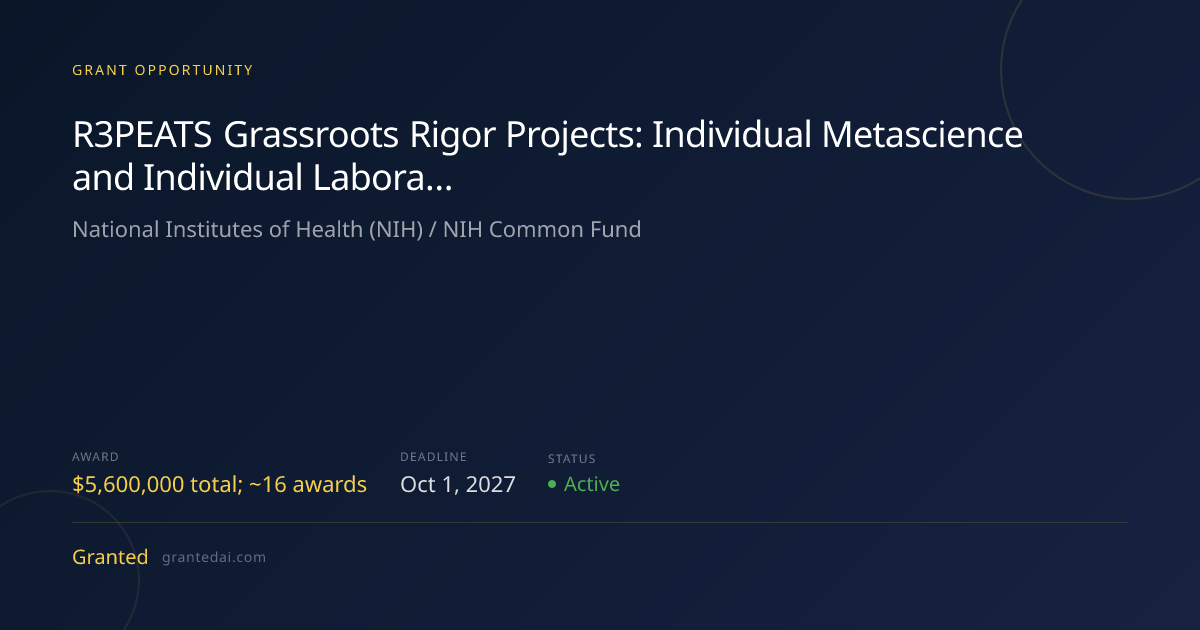 GRANT OPPORTUNITY

R3PEATS Grassroots Rigor Projects: Individual Metascience and Individual Labora...

National Institutes of Health (NIH) / NIH Common Fund

AWARD
$5,600,000 total; ~16 awards

DEADLINE
Oct 1, 2027

STATUS
• Active

Granted grantedai.com